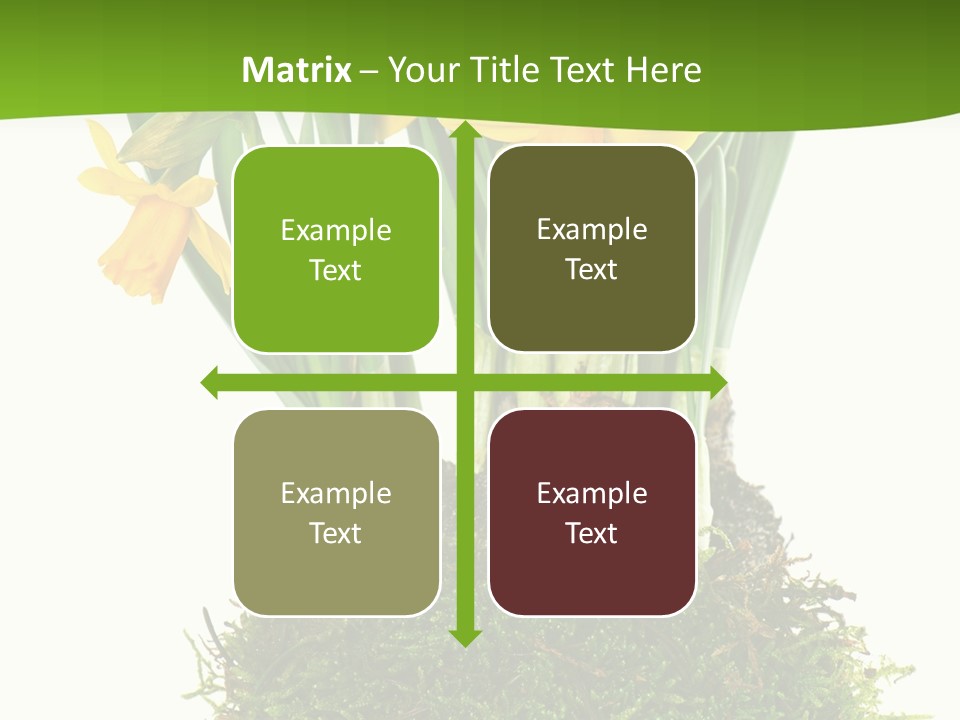 Matrix – Your Title Text Here

Example Text

Example Text

Example Text

Example Text